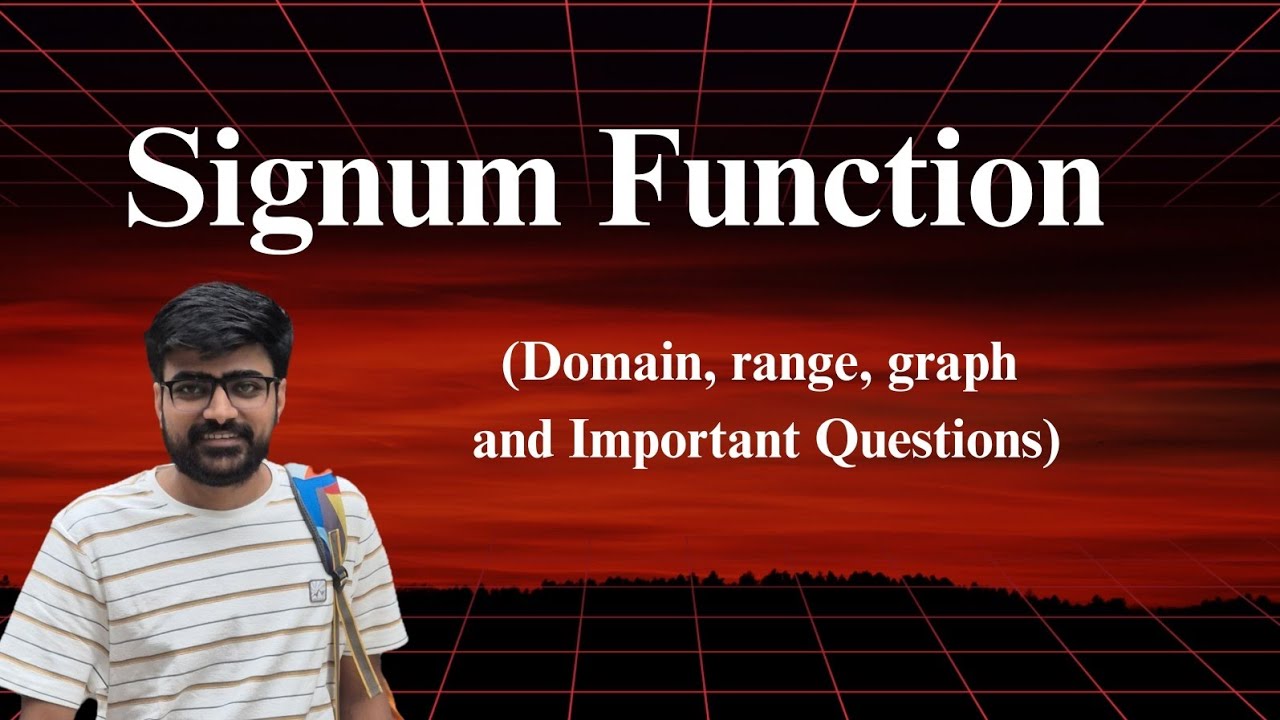 Signum Function

(Domain, range, graph and Important Questions)